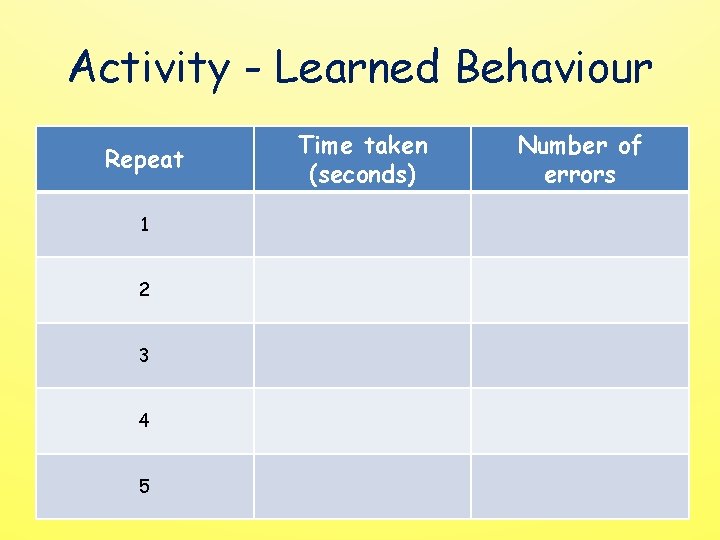 Activity - Learned Behaviour

| Repeat | Time taken (seconds) | Number of errors |
|---|---|---|
| 1 | | |
| 2 | | |
| 3 | | |
| 4 | | |
| 5 | | |